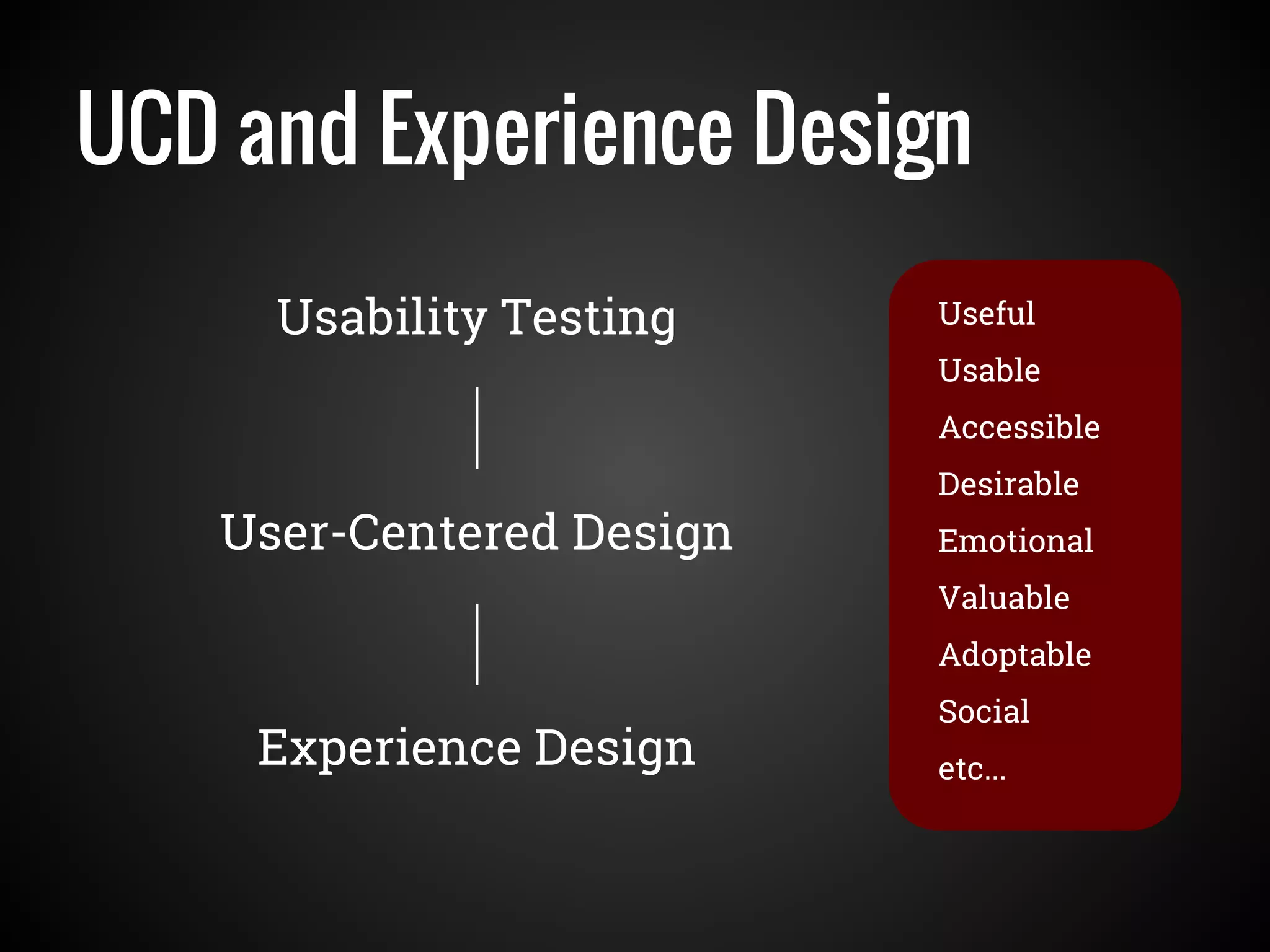 UCD and Experience Design

Usability Testing

User-Centered Design

Experience Design

Useful
Usable
Accessible
Desirable
Emotional
Valuable
Adoptable
Social
etc...